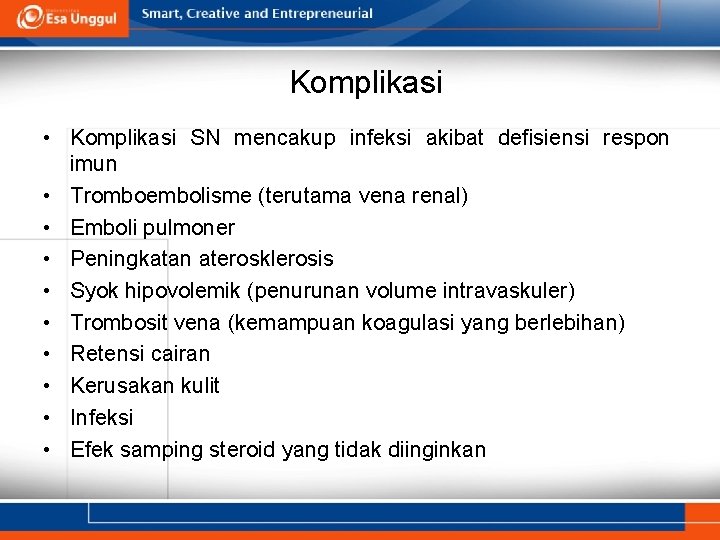 Esa Unggul Smart, Creative and Entrepreneurial

Komplikasi

• Komplikasi SN mencakup infeksi akibat defisiensi respon imun
• Tromboembolisme (terutama vena renal)
• Emboli pulmoner
• Peningkatan aterosklerosis
• Syok hipovolemik (penurunan volume intravaskuler)
• Trombosit vena (kemampuan koagulasi yang berlebihan)
• Retensi cairan
• Kerusakan kulit
• Infeksi
• Efek samping steroid yang tidak diinginkan